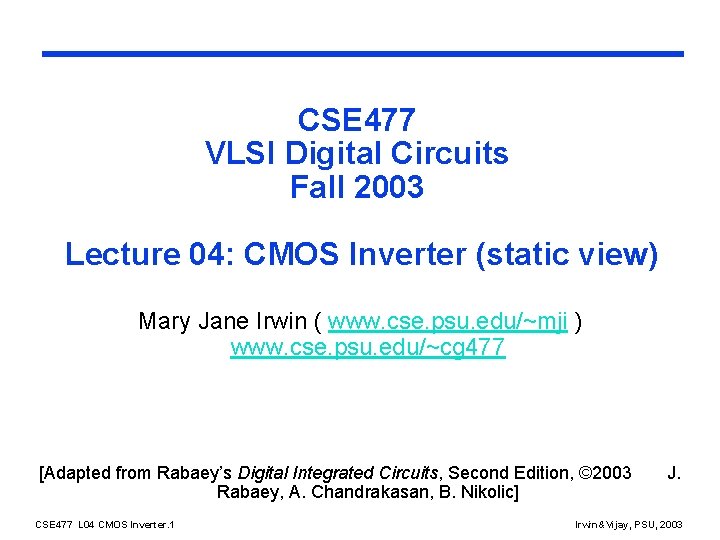 CSE477
VLSI Digital Circuits
Fall 2003

Lecture 04: CMOS Inverter (static view)

Mary Jane Irwin ( www.cse.psu.edu/~mji )
www.cse.psu.edu/~cg477

[Adapted from Rabaey's Digital Integrated Circuits, Second Edition, ©2003 J. Rabaey, A. Chandrakasan, B. Nikolic]

CSE477 L04 CMOS Inverter.1

Irwin&Vijay, PSU, 2003